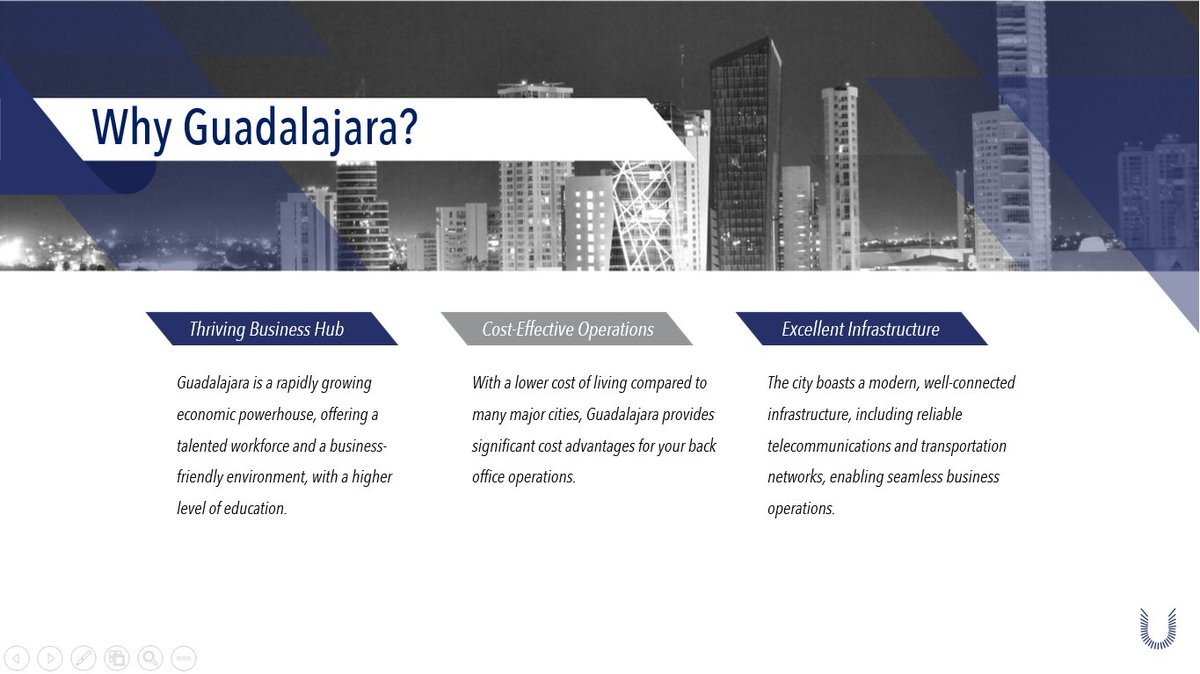 Why Guadalajara?

Thriving Business Hub

Guadalajara is a rapidly growing economic powerhouse, offering a talented workforce and a business-friendly environment, with a higher level of education.

Cost-Effective Operations

With a lower cost of living compared to many major cities, Guadalajara provides significant cost advantages for your back office operations.

Excellent Infrastructure

The city boasts a modern, well-connected infrastructure, including reliable telecommunications and transportation networks, enabling seamless business operations.